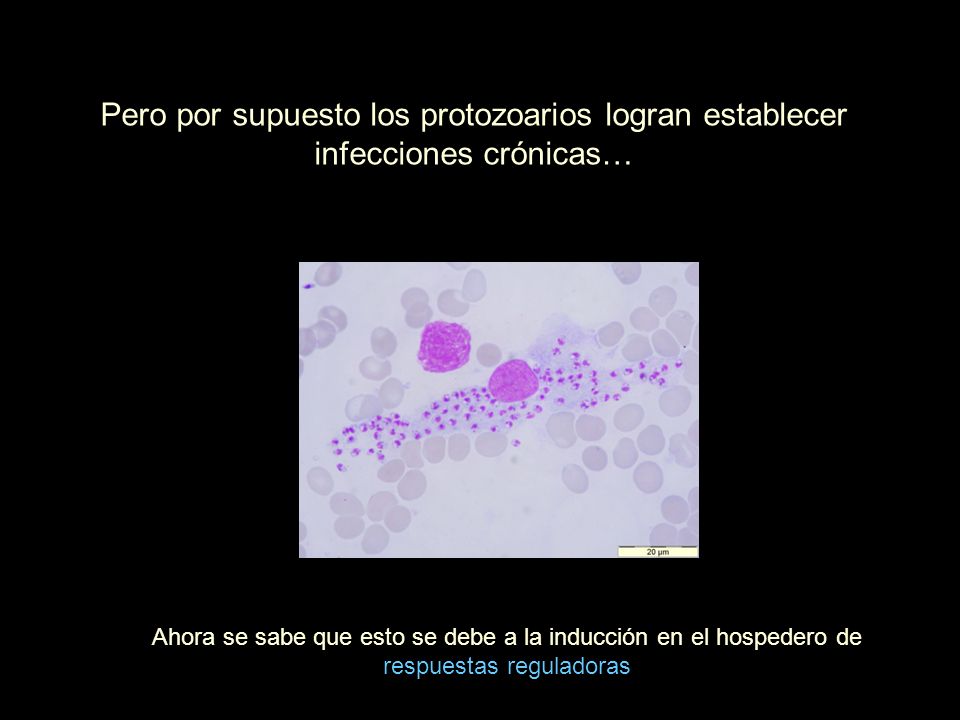 Pero por supuesto los protozoarios logran establecer infecciones crónicas…

20 µm

Ahora se sabe que esto se debe a la inducción en el hospedero de respuestas reguladoras